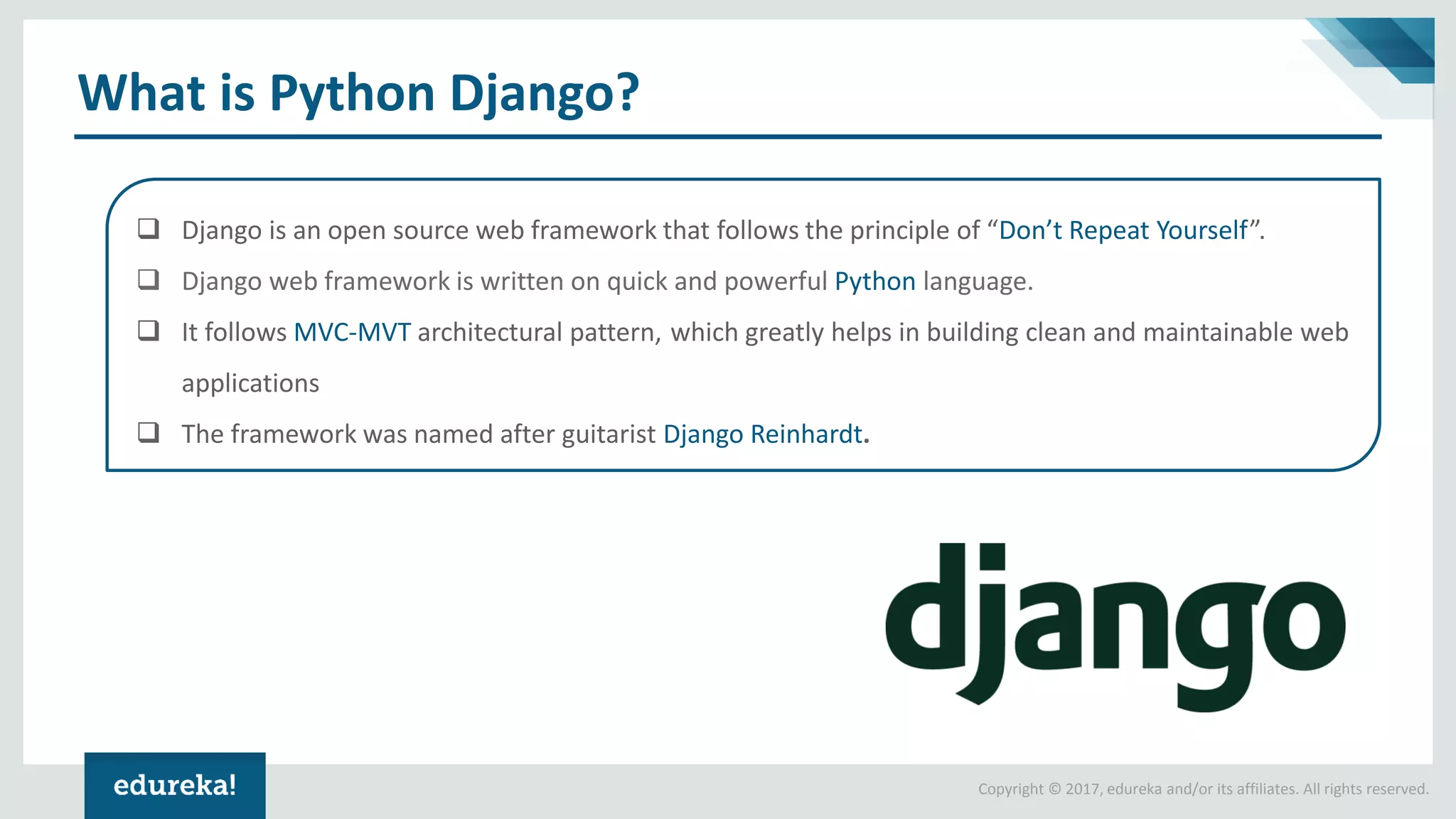 What is Python Django?

❑ Django is an open source web framework that follows the principle of “Don’t Repeat Yourself”.

❑ Django web framework is written on quick and powerful Python language.

❑ It follows MVC-MVT architectural pattern, which greatly helps in building clean and maintainable web applications

❑ The framework was named after guitarist Django Reinhardt.

django

edureka!

Copyright © 2017, edureka and/or its affiliates. All rights reserved.